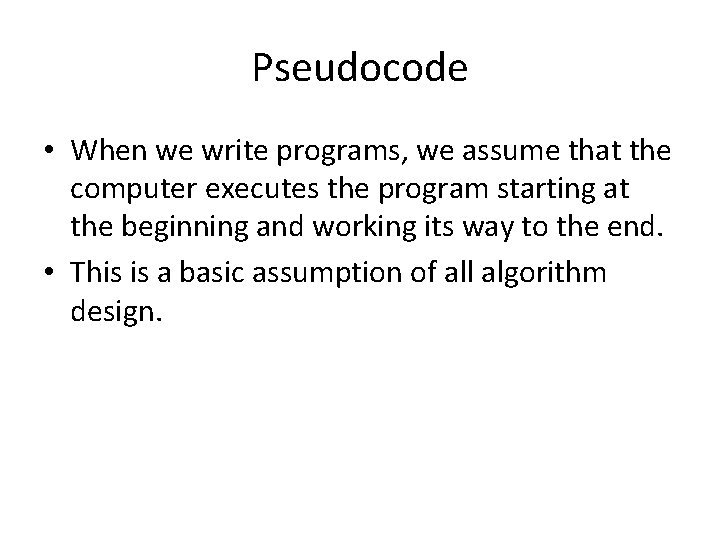 Pseudocode

• When we write programs, we assume that the computer executes the program starting at the beginning and working its way to the end.

• This is a basic assumption of all algorithm design.